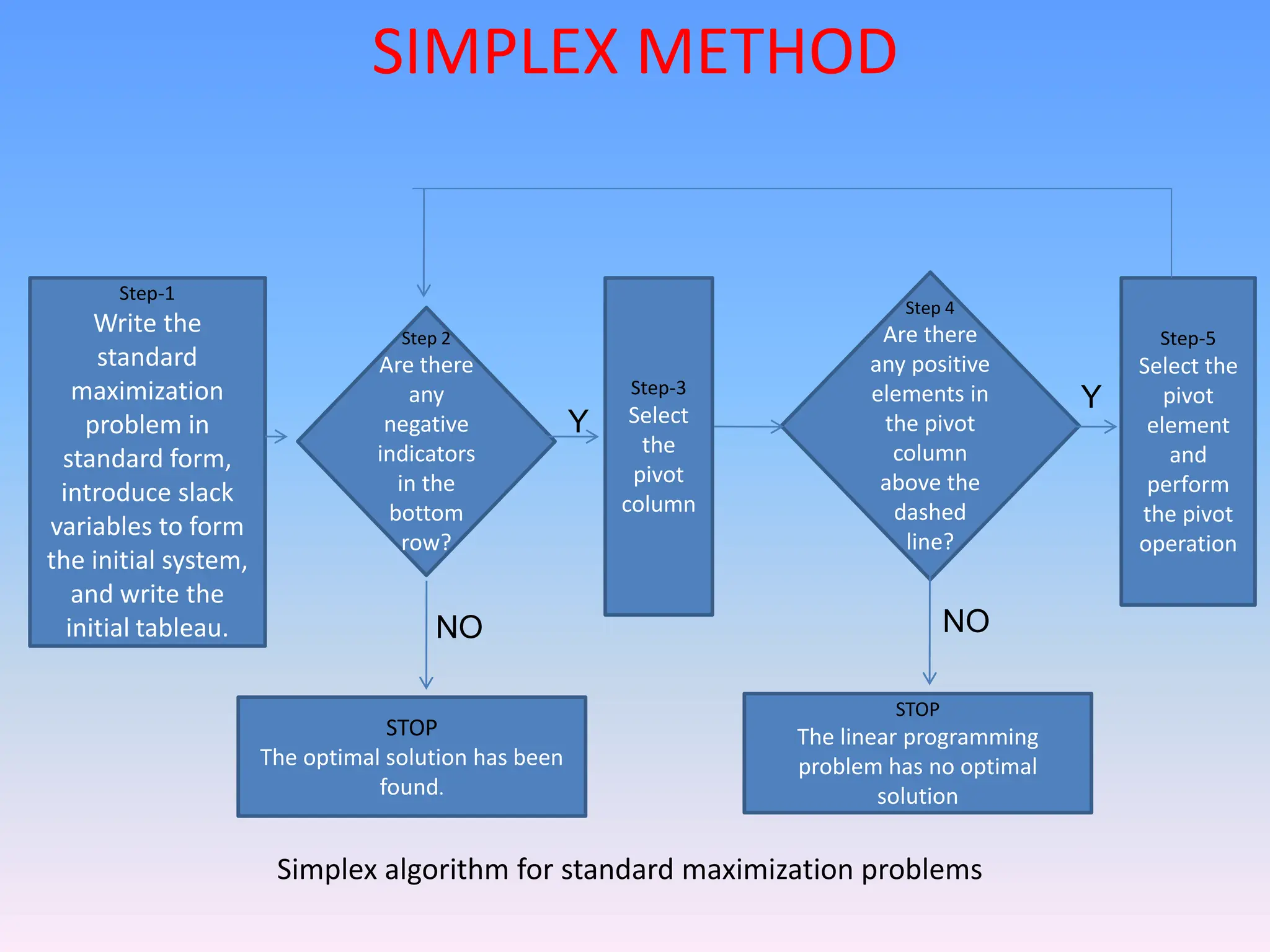 SIMPLEX METHOD

Step-1
Write the standard maximization problem in standard form, introduce slack variables to form the initial system, and write the initial tableau.

Step 2
Are there any negative indicators in the bottom row?

Y

Step-3
Select the pivot column

Step 4
Are there any positive elements in the pivot column above the dashed line?

Y

Step-5
Select the pivot element and perform the pivot operation

NO

NO

STOP
The optimal solution has been found.

STOP
The linear programming problem has no optimal solution

Simplex algorithm for standard maximization problems